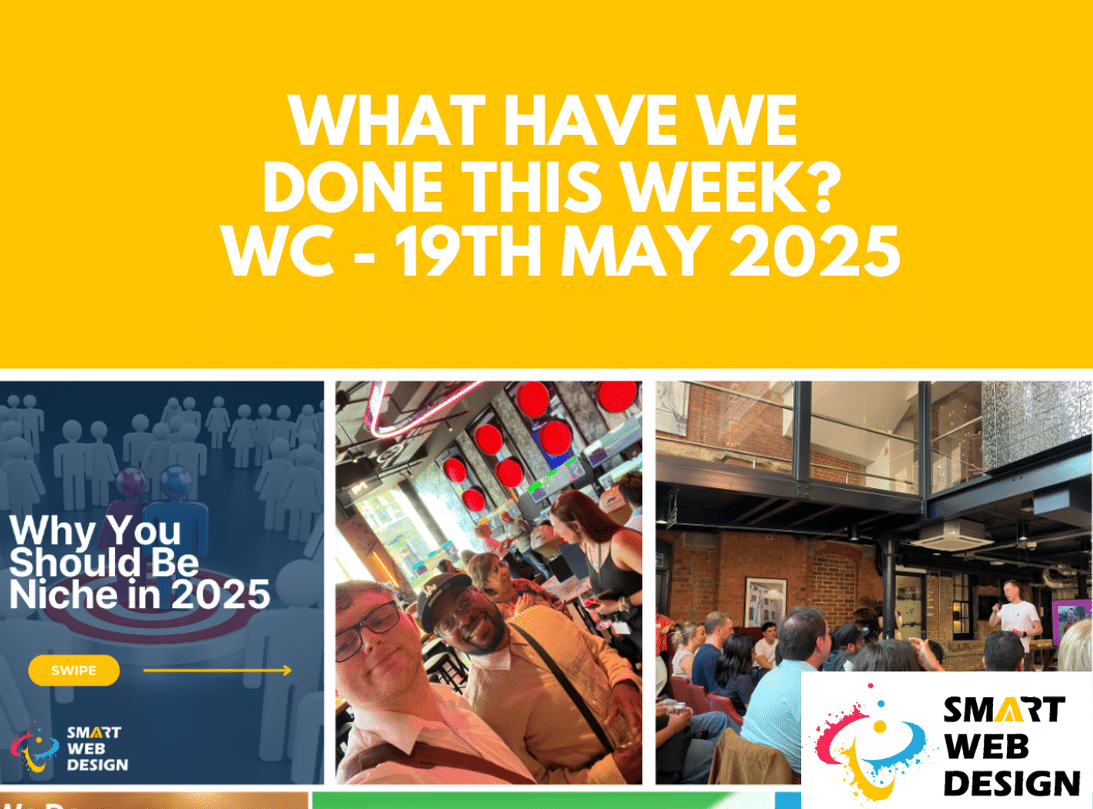 WHAT HAVE WE DONE THIS WEEK? WC - 19TH MAY 2025

Why You Should Be Niche in 2025

SWIPE

SMART WEB DESIGN

SMART WEB DESIGN